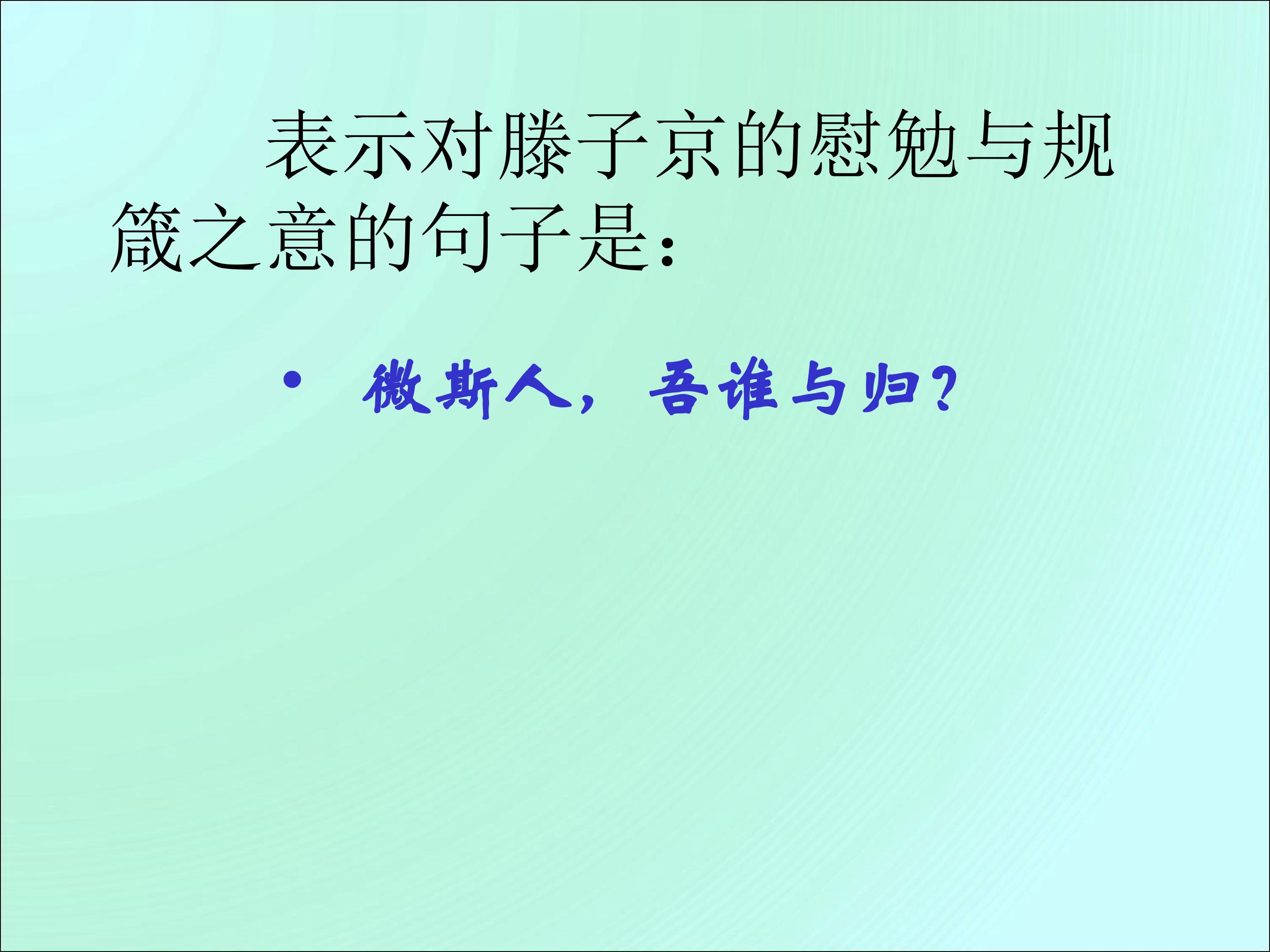 表示对滕子京的慰勉与规箴之意的句子是：

• 微斯人，吾谁与归？